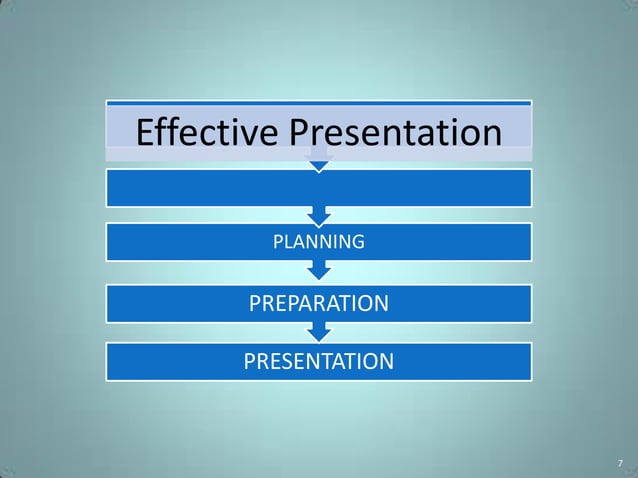 Effective Presentation

PLANNING

PREPARATION

PRESENTATION

7